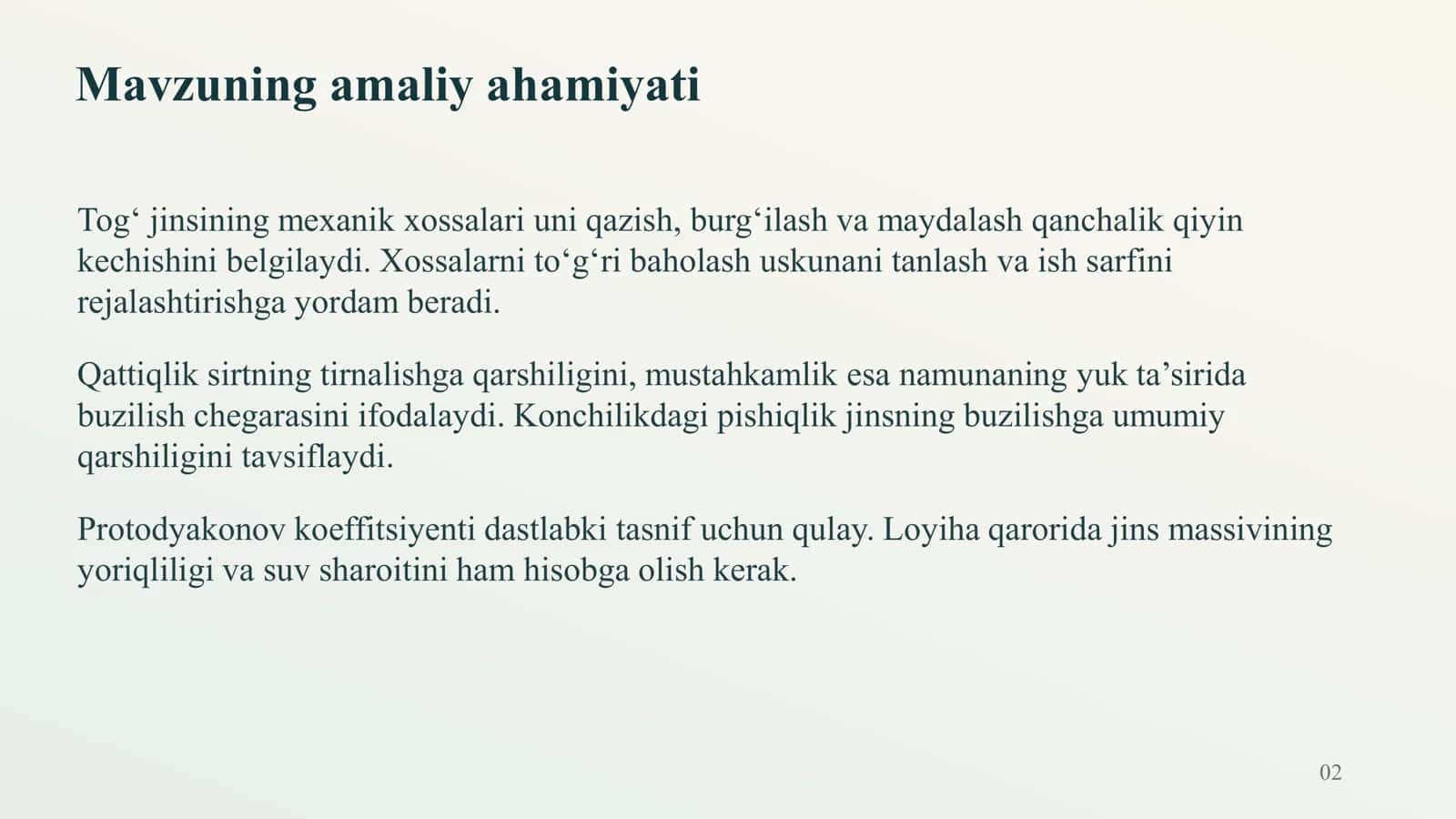 Mavzuning amaliy ahamiyati

Tog' jinsining mexanik xossalari uni qazish, burg'ilash va maydalash qanchalik qiyin kechishini belgilaydi. Xossalarni to'g'ri baholash uskunani tanlash va ish sarfini rejalashtirishga yordam beradi.

Qattiqlik sirtning tirnalishga qarshiligini, mustahkamlik esa namunaning yuk ta'sirida buzilish chegarasini ifodalaydi. Konchilikdagi pishiqlik jinsning buzilishga umumiy qarshiligini tavsiflaydi.

Protodyakonov koeffitsiyenti dastlabki tasnif uchun qulay. Loyiha qarorida jins massivining yoriqliligi va suv sharoitini ham hisobga olish kerak.

02